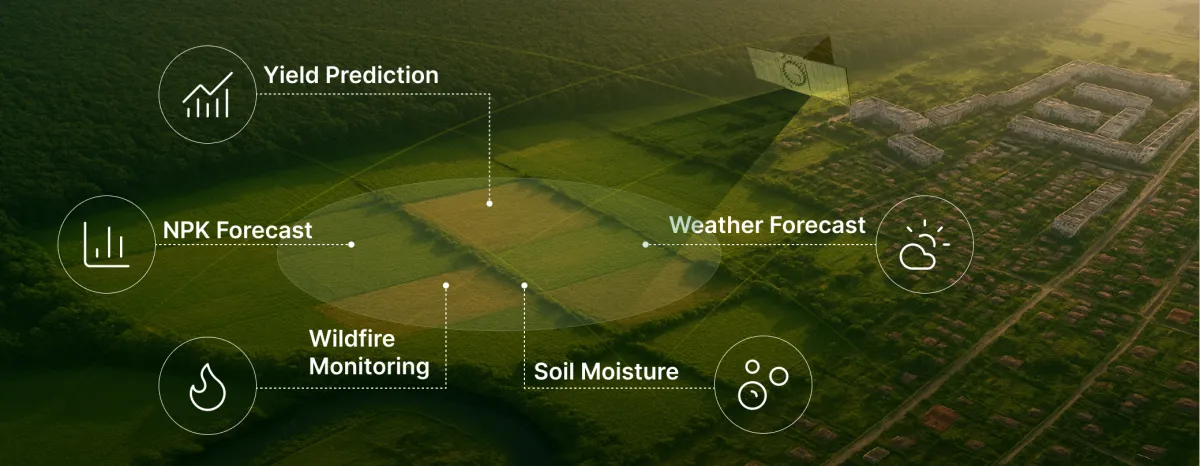 Yield Prediction

NPK Forecast

Weather Forecast

Wildfire Monitoring

Soil Moisture